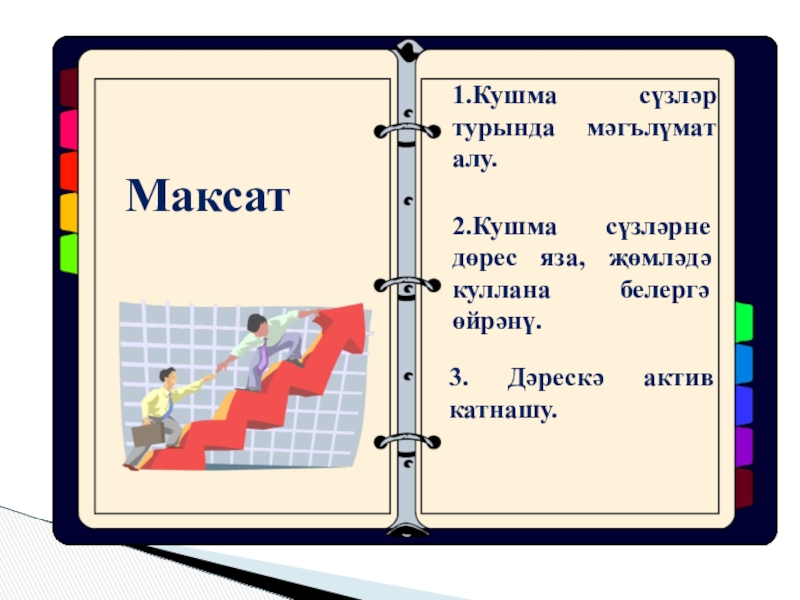 Максат

1.Кушма сүзләр турында мәгълүмат алу.

2.Кушма сүзләрне дөрес яза, җөмләдә куллана белергә өйрәнү.

3. Дәрескә актив катнашу.